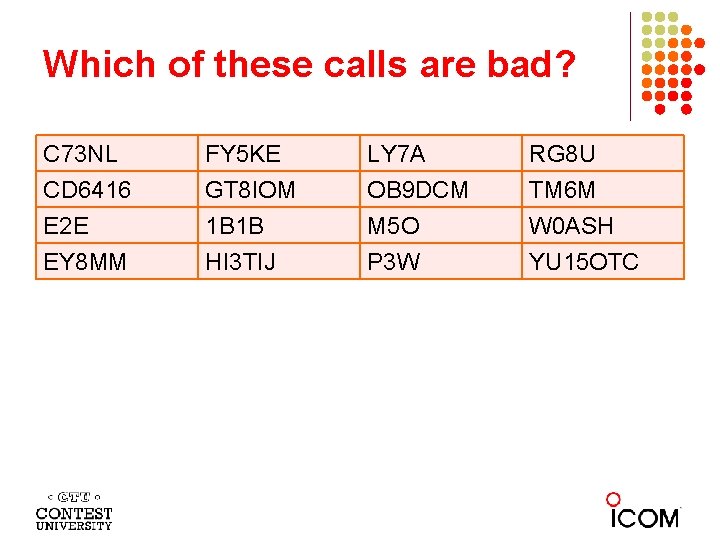 Which of these calls are bad?

| C73NL | FY5KE | LY7A | RG8U |
|---|---|---|---|
| CD6416 | GT8IOM | OB9DCM | TM6M |
| E2E | 1B1B | M5O | W0ASH |
| EY8MM | HI3TIJ | P3W | YU15OTC |

CTU
CONTEST
UNIVERSITY

ICOM